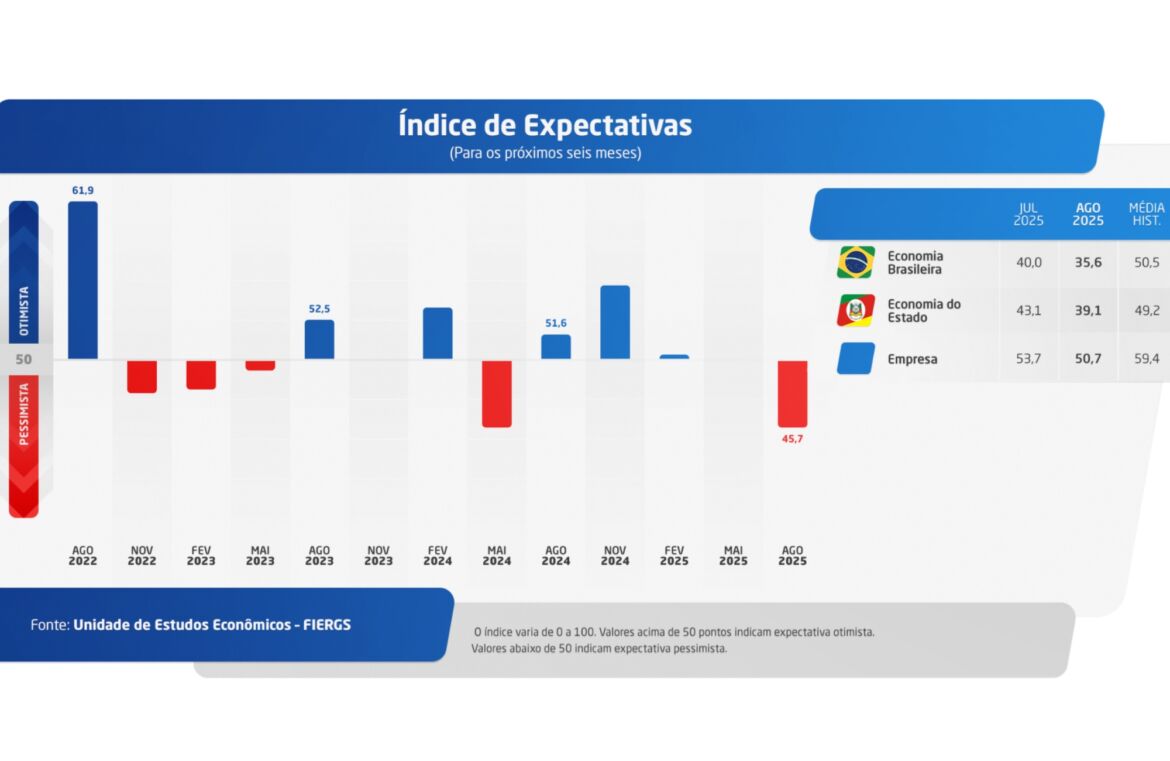 Índice de Expectativas
(Para os próximos seis meses)

OTIMISTA
50
PESSIMISTA

61,9
52,5
51,6
45,7

AGO 2022
NOV 2022
FEV 2023
MAI 2023
AGO 2023
NOV 2023
FEV 2024
MAI 2024
AGO 2024
NOV 2024
FEV 2025
MAI 2025
AGO 2025

| | JUL 2025 | AGO 2025 | MÉDIA HIST. |
|---|---|---|---|
| Economia Brasileira | 40,0 | 35,6 | 50,5 |
| Economia do Estado | 43,1 | 39,1 | 49,2 |
| Empresa | 53,7 | 50,7 | 59,4 |

Fonte: Unidade de Estudos Econômicos - FIERGS

O índice varia de 0 a 100. Valores acima de 50 pontos indicam expectativa otimista. Valores abaixo de 50 indicam expectativa pessimista.